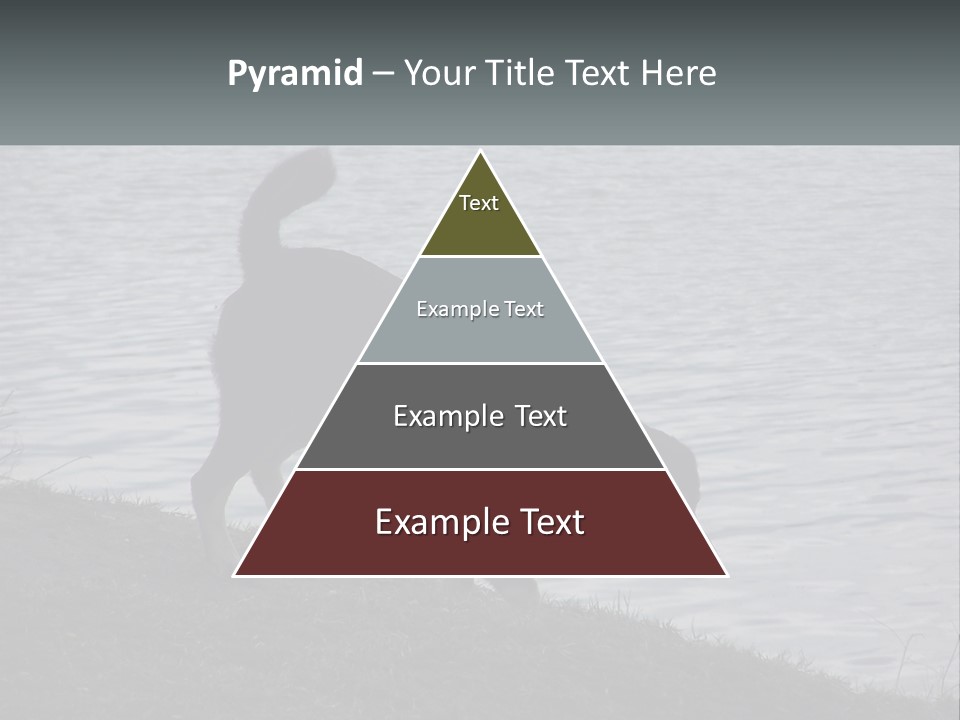 Pyramid – Your Title Text Here

Text

Example Text

Example Text

Example Text